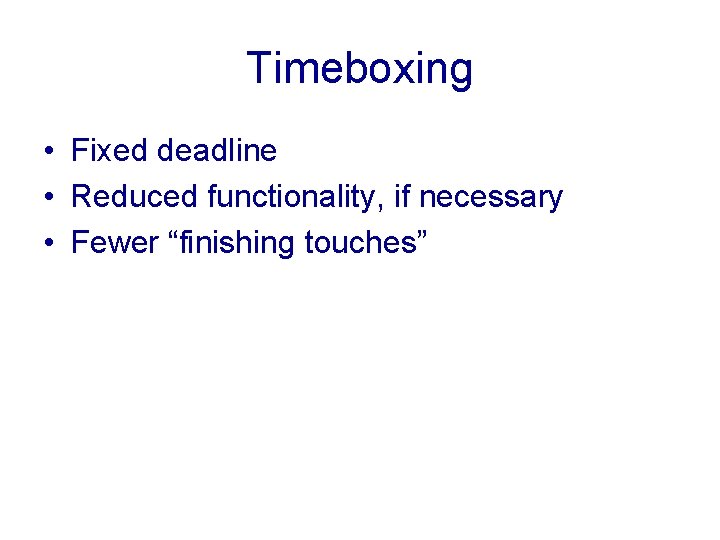 Timeboxing

• Fixed deadline
• Reduced functionality, if necessary
• Fewer “finishing touches”